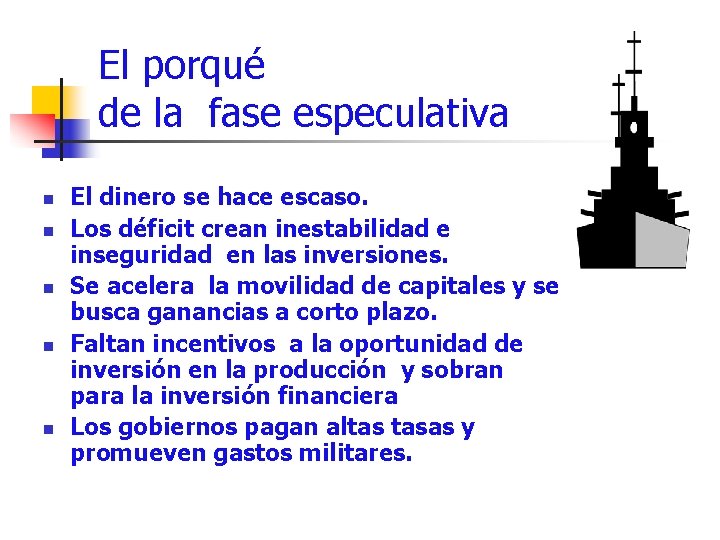 El porqué
de la fase especulativa

- El dinero se hace escaso.
- Los déficit crean inestabilidad e inseguridad en las inversiones.
- Se acelera la movilidad de capitales y se busca ganancias a corto plazo.
- Faltan incentivos a la oportunidad de inversión en la producción y sobran para la inversión financiera
- Los gobiernos pagan altas tasas y promueven gastos militares.